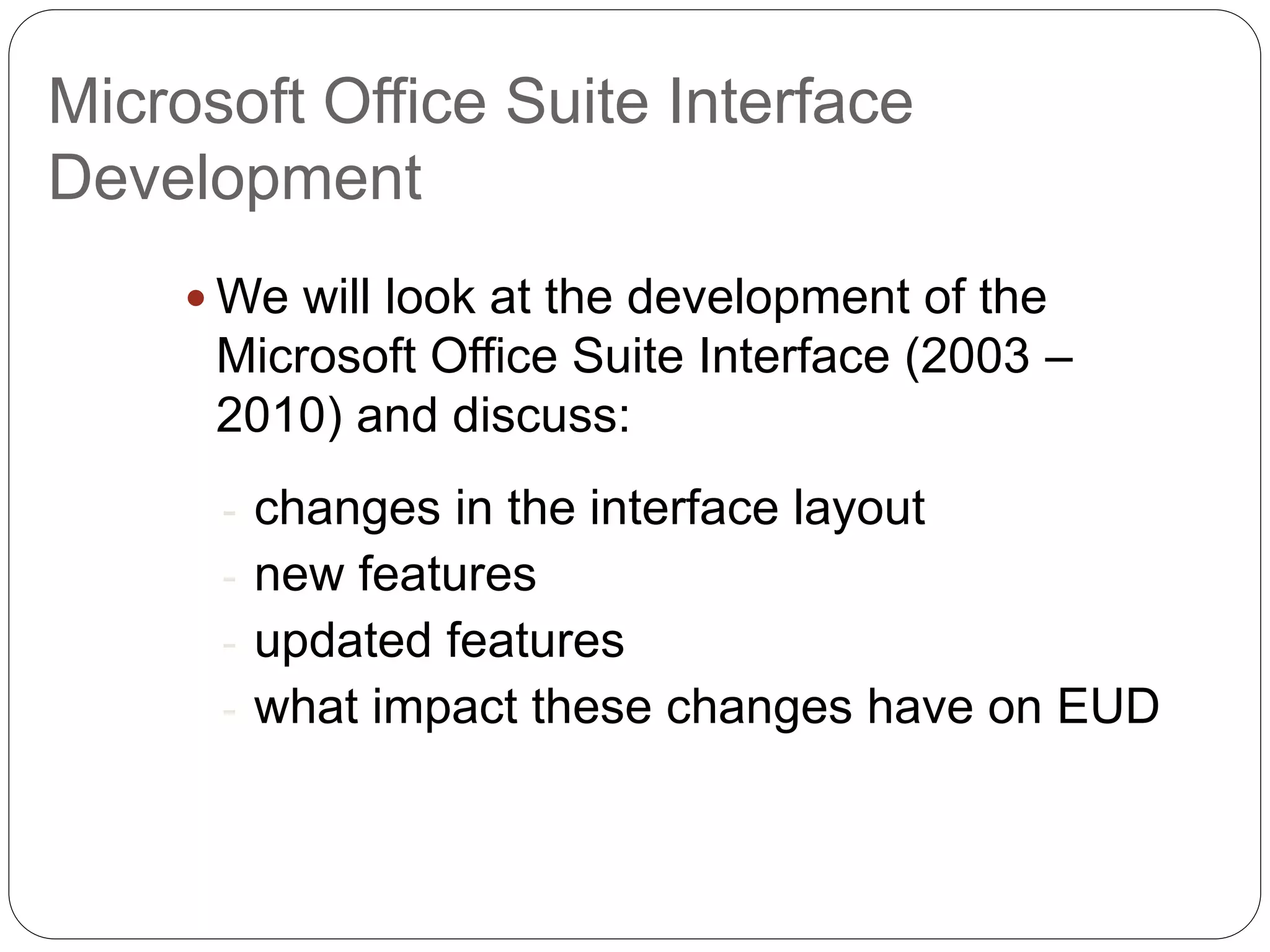 Microsoft Office Suite Interface Development

• We will look at the development of the Microsoft Office Suite Interface (2003 – 2010) and discuss:

- changes in the interface layout
- new features
- updated features
- what impact these changes have on EUD